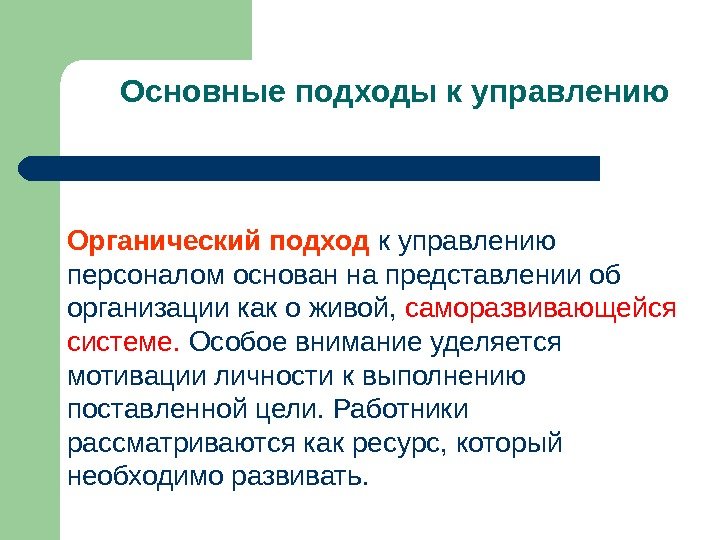 Основные подходы к управлению

Органический подход к управлению персоналом основан на представлении об организации как о живой, саморазвивающейся системе. Особое внимание уделяется мотивации личности к выполнению поставленной цели. Работники рассматриваются как ресурс, который необходимо развивать.